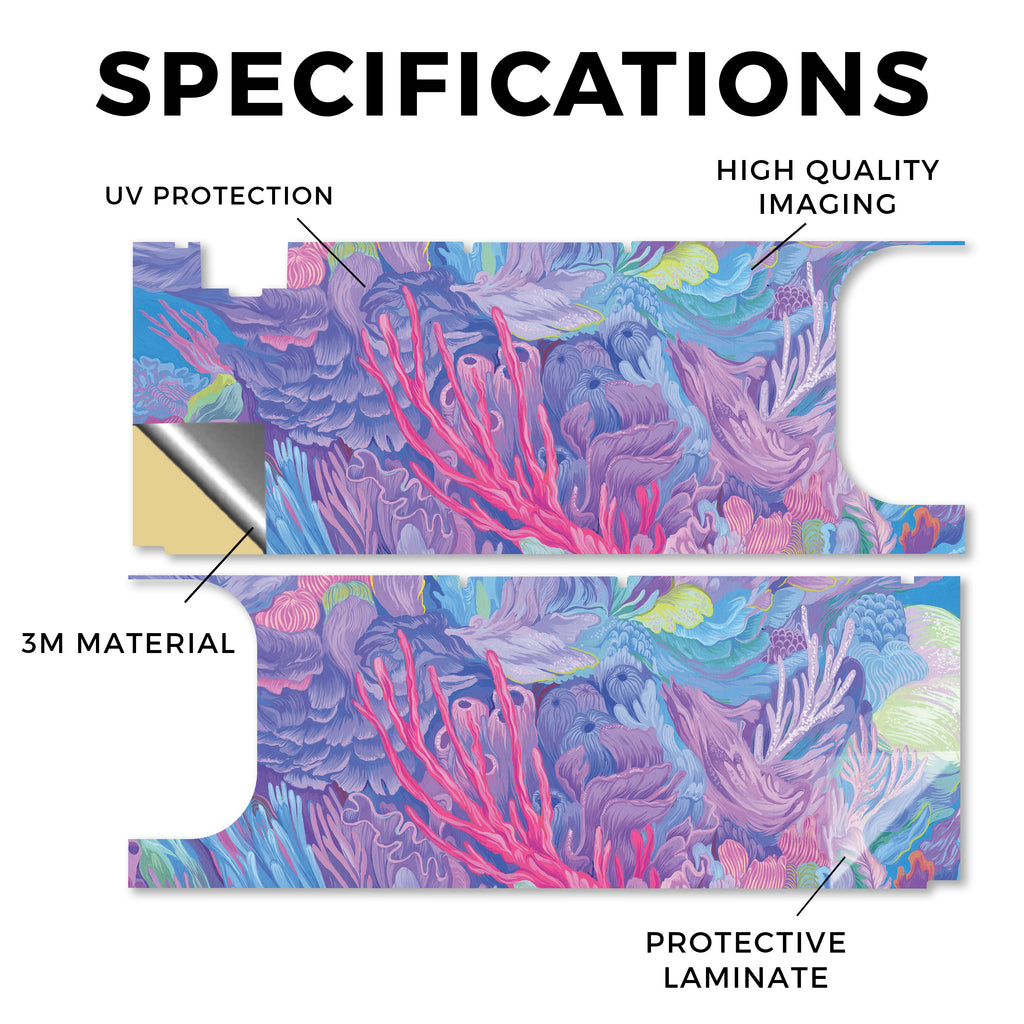 SPECIFICATIONS

UV PROTECTION

HIGH QUALITY IMAGING

3M MATERIAL

PROTECTIVE LAMINATE